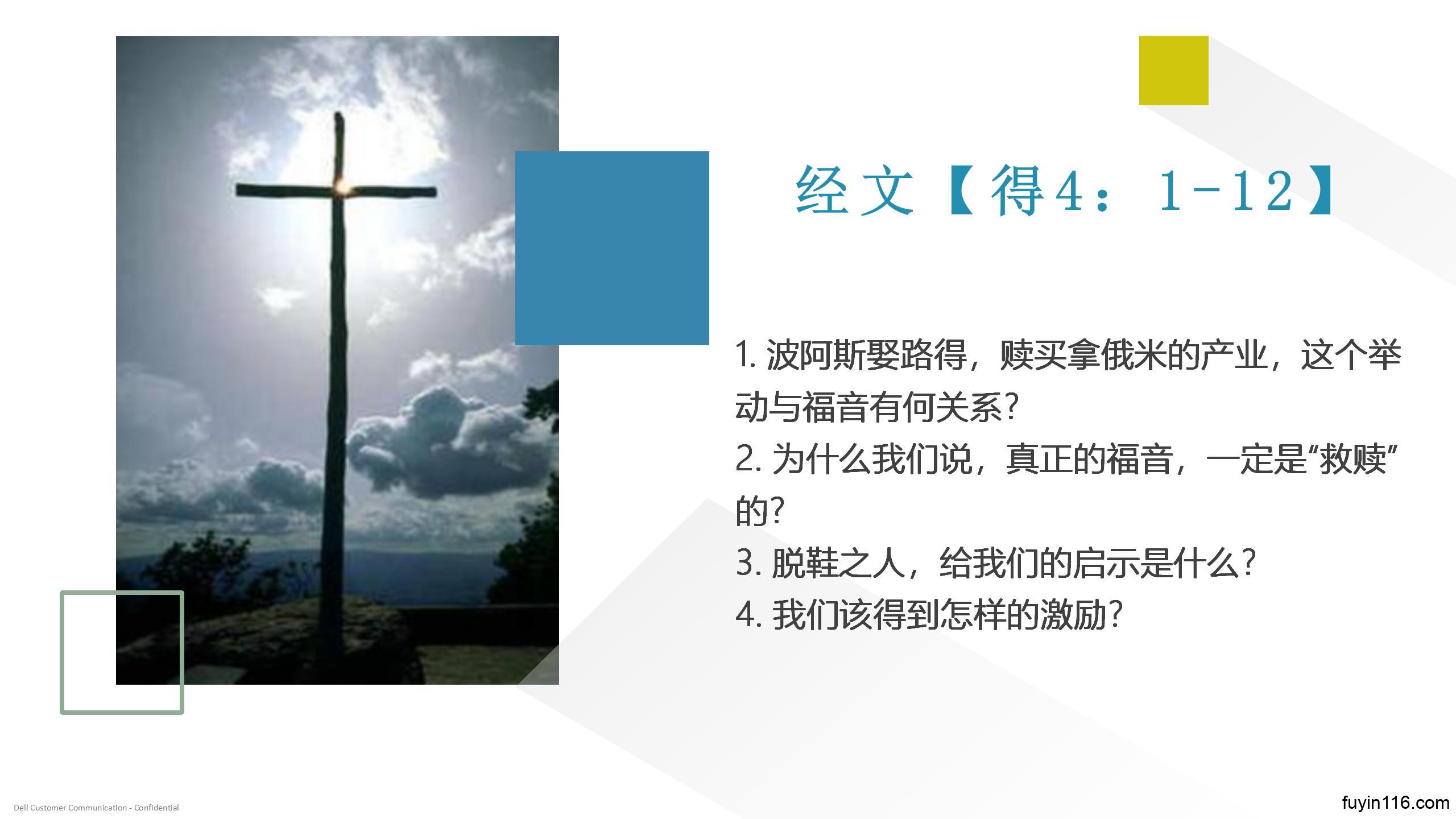 经文【得4：1-12】

1. 波阿斯娶路得，赎买拿俄米的产业，这个举动与福音有何关系？
2. 为什么我们说，真正的福音，一定是“救赎”的？
3. 脱鞋之人，给我们的启示是什么？
4. 我们该得到怎样的激励？

Dell Customer Communication - Confidential

fuyin116.com